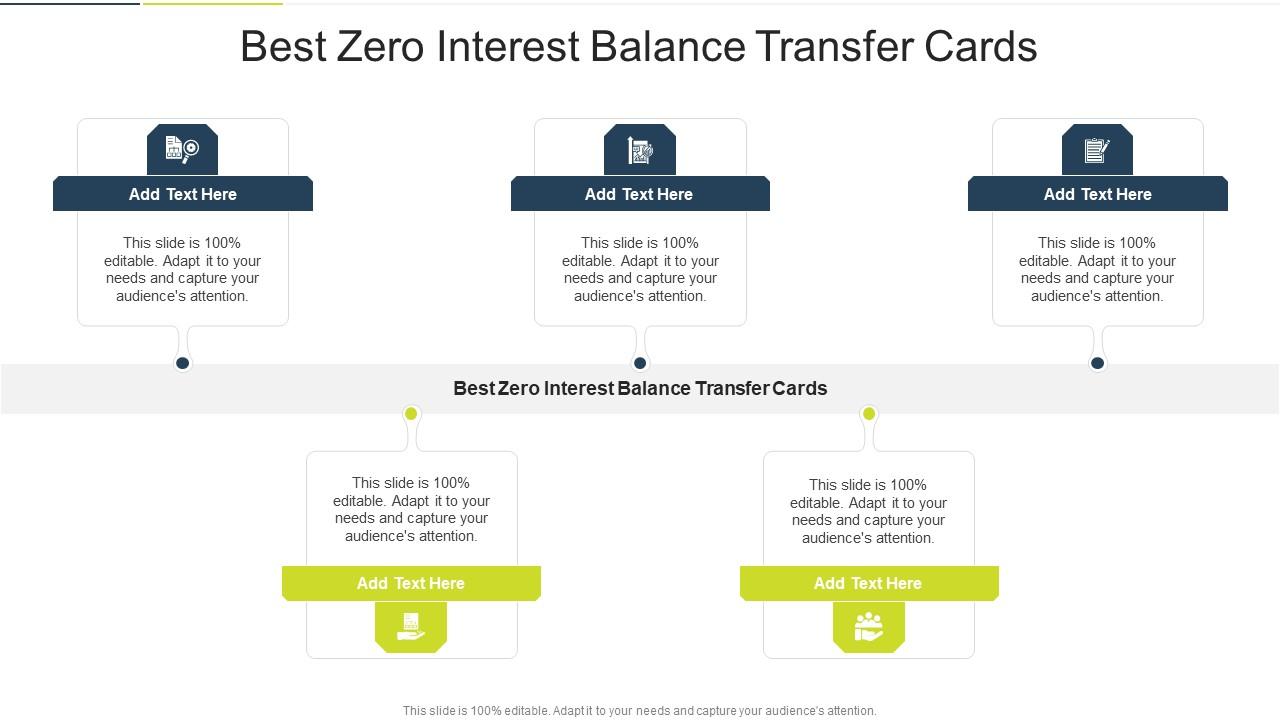 Best Zero Interest Balance Transfer Cards

Add Text Here

This slide is 100% editable. Adapt it to your needs and capture your audience's attention.

Add Text Here

This slide is 100% editable. Adapt it to your needs and capture your audience's attention.

Add Text Here

This slide is 100% editable. Adapt it to your needs and capture your audience's attention.

Best Zero Interest Balance Transfer Cards

This slide is 100% editable. Adapt it to your needs and capture your audience's attention.

Add Text Here

This slide is 100% editable. Adapt it to your needs and capture your audience's attention.

Add Text Here

This slide is 100% editable. Adapt it to your needs and capture your audience's attention.